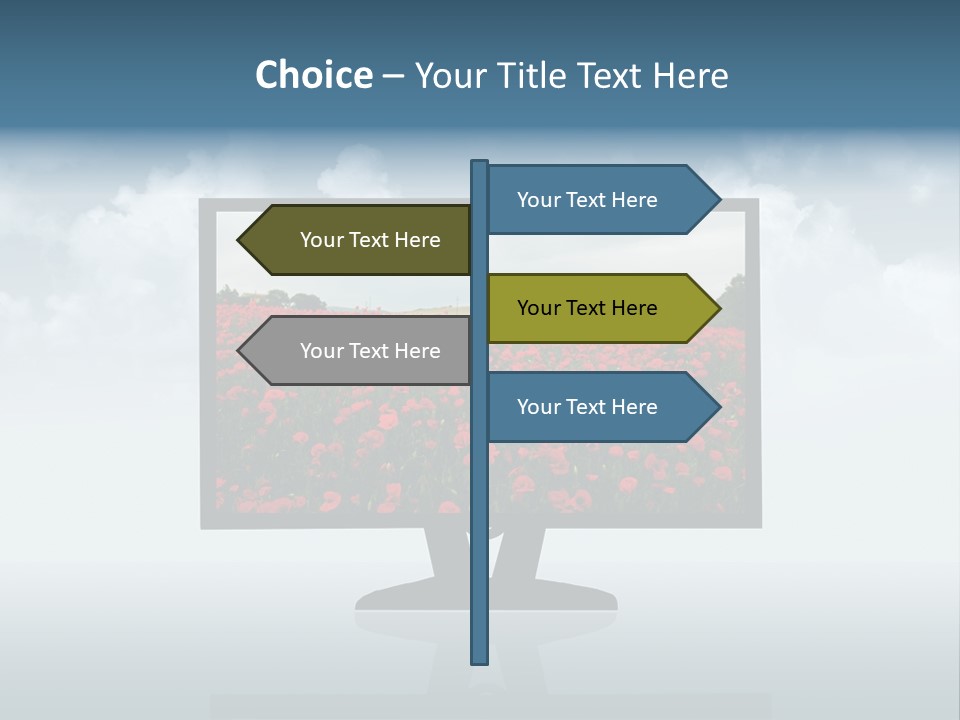 Choice – Your Title Text Here

Your Text Here

Your Text Here

Your Text Here

Your Text Here

Your Text Here